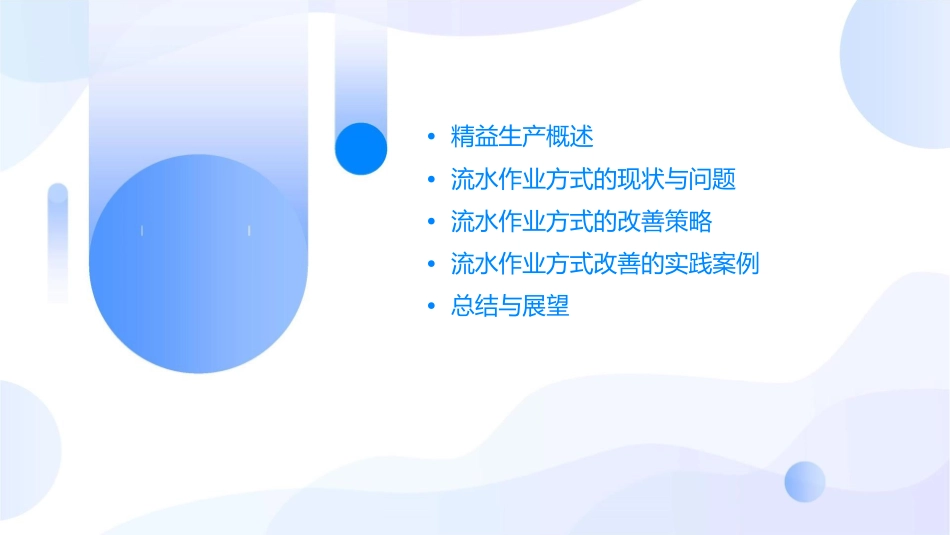 • 精益生产概述
• 流水作业方式的现状与问题
• 流水作业方式的改善策略
• 流水作业方式改善的实践案例
• 总结与展望